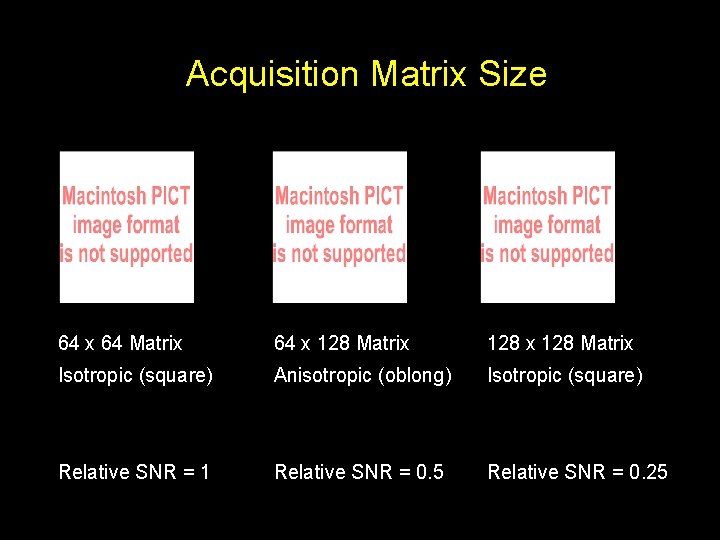 Acquisition Matrix Size

Macintosh PICT image format is not supported

64 x 64 Matrix
Isotropic (square)

Relative SNR = 1

Macintosh PICT image format is not supported

64 x 128 Matrix
Anisotropic (oblong)

Relative SNR = 0.5

Macintosh PICT image format is not supported

128 x 128 Matrix
Isotropic (square)

Relative SNR = 0.25